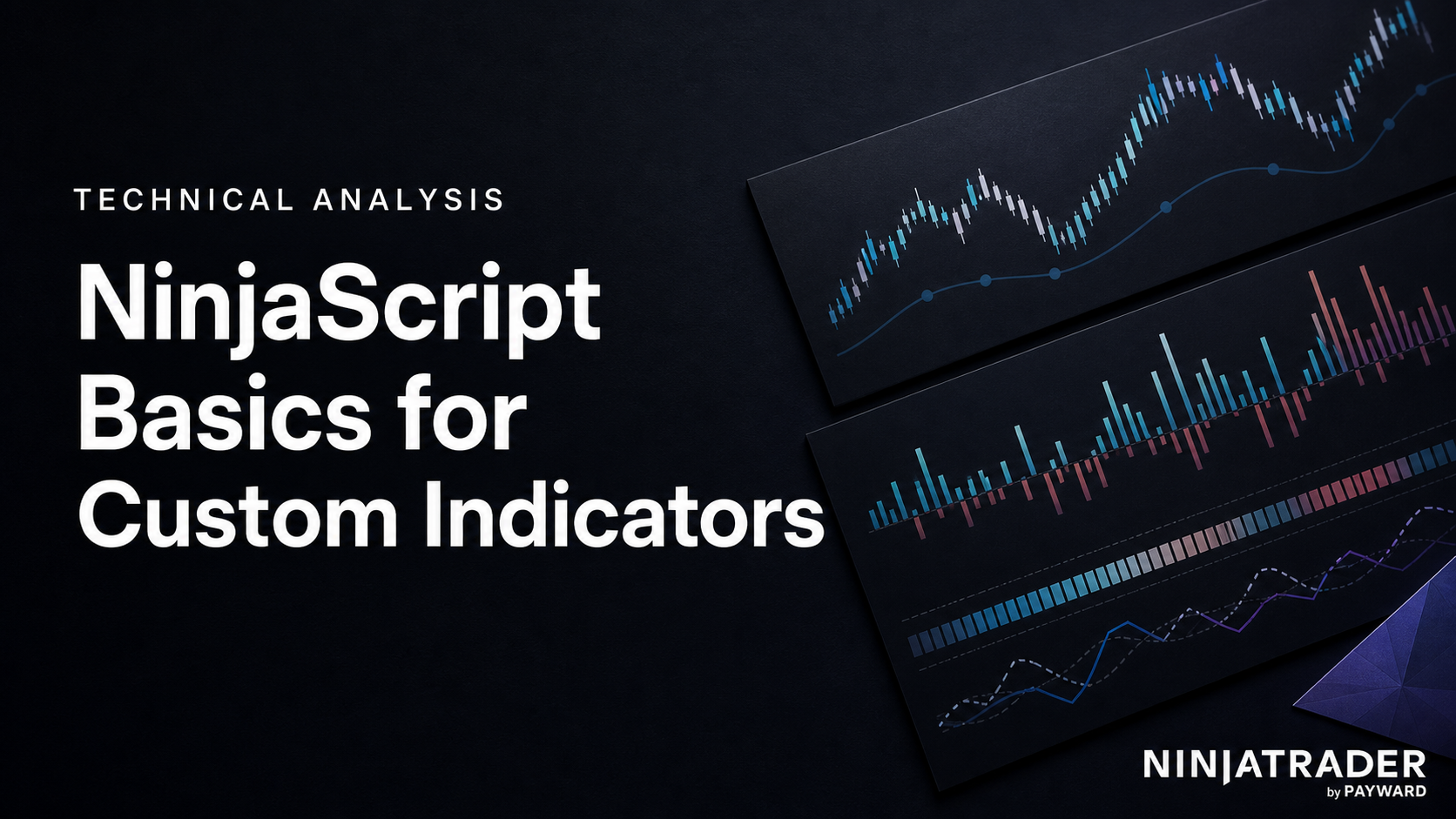 TECHNICAL ANALYSIS

NinjaScript Basics for Custom Indicators

NINJATRADER
by PAYWARD